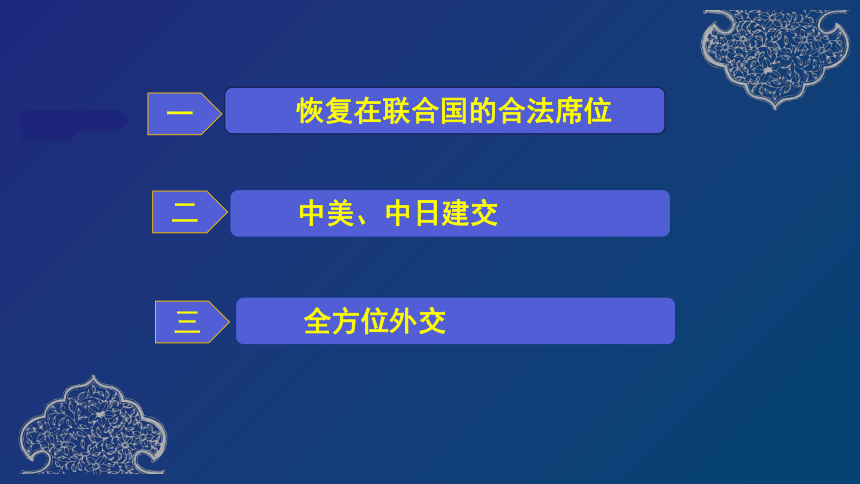 一 恢复在联合国的合法席位

二 中美、中日建交

三 全方位外交